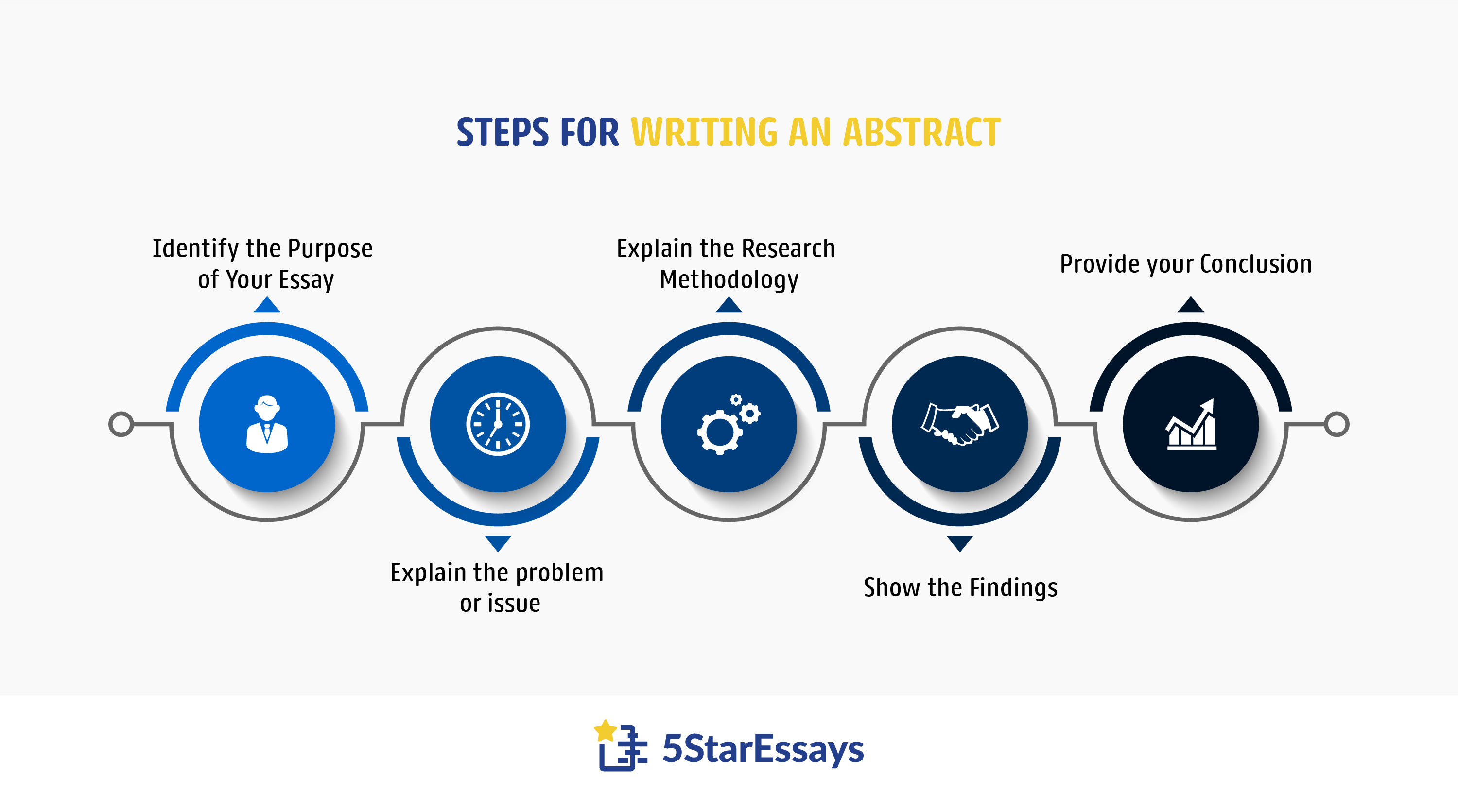 STEPS FOR WRITING AN ABSTRACT

Identify the Purpose of Your Essay

Explain the problem or issue

Explain the Research Methodology

Show the Findings

Provide your Conclusion

5StarEssays